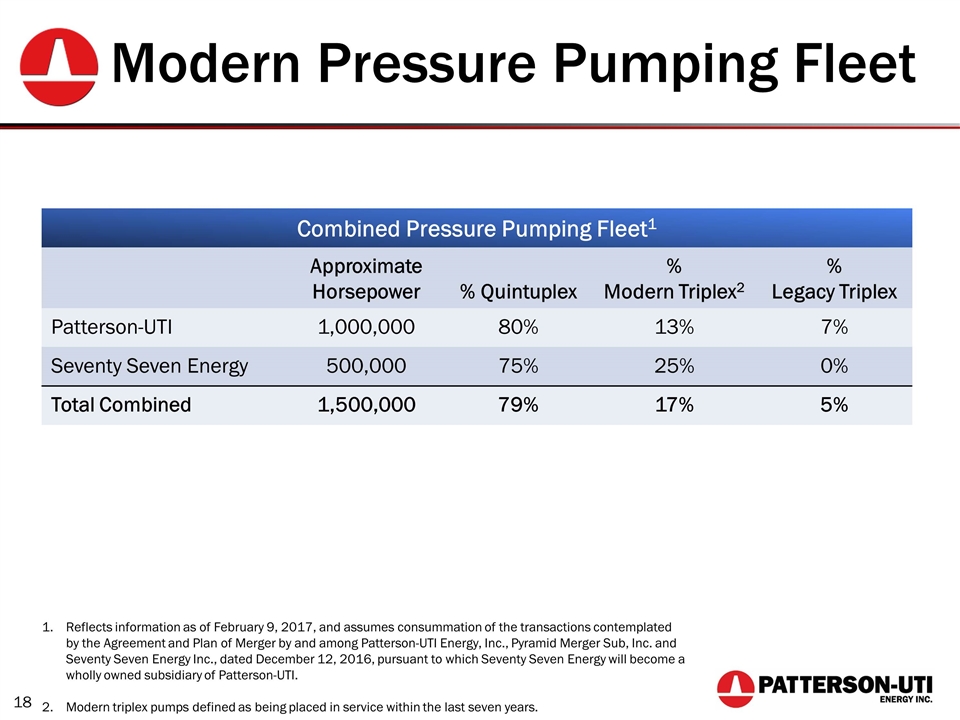 Modern Pressure Pumping Fleet

Combined Pressure Pumping Fleet$^1$

| | Approximate Horsepower | % Quintuplex | % Modern Triplex$^2$ | % Legacy Triplex |
|---|---|---|---|---|
| Patterson-UTI | 1,000,000 | 80% | 13% | 7% |
| Seventy Seven Energy | 500,000 | 75% | 25% | 0% |
| Total Combined | 1,500,000 | 79% | 17% | 5% |

1. Reflects information as of February 9, 2017, and assumes consummation of the transactions contemplated by the Agreement and Plan of Merger by and among Patterson-UTI Energy, Inc., Pyramid Merger Sub, Inc. and Seventy Seven Energy Inc., dated December 12, 2016, pursuant to which Seventy Seven Energy will become a wholly owned subsidiary of Patterson-UTI.

2. Modern triplex pumps defined as being placed in service within the last seven years.

18

PATTERSON-UTI
ENERGY INC.